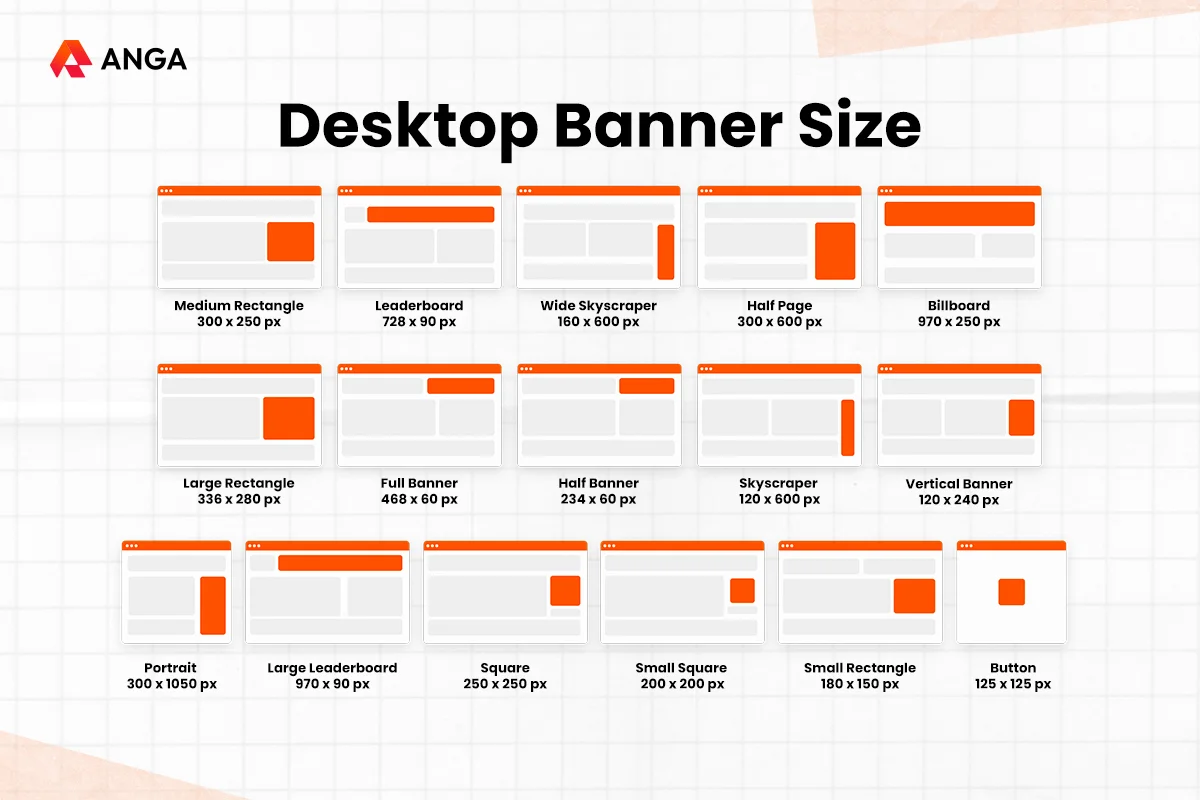 ANGA

Desktop Banner Size

Medium Rectangle
300 x 250 px

Leaderboard
728 x 90 px

Wide Skyscraper
160 x 600 px

Half Page
300 x 600 px

Billboard
970 x 250 px

Large Rectangle
336 x 280 px

Full Banner
468 x 60 px

Half Banner
234 x 60 px

Skyscraper
120 x 600 px

Vertical Banner
120 x 240 px

Portrait
300 x 1050 px

Large Leaderboard
970 x 90 px

Square
250 x 250 px

Small Square
200 x 200 px

Small Rectangle
180 x 150 px

Button
125 x 125 px